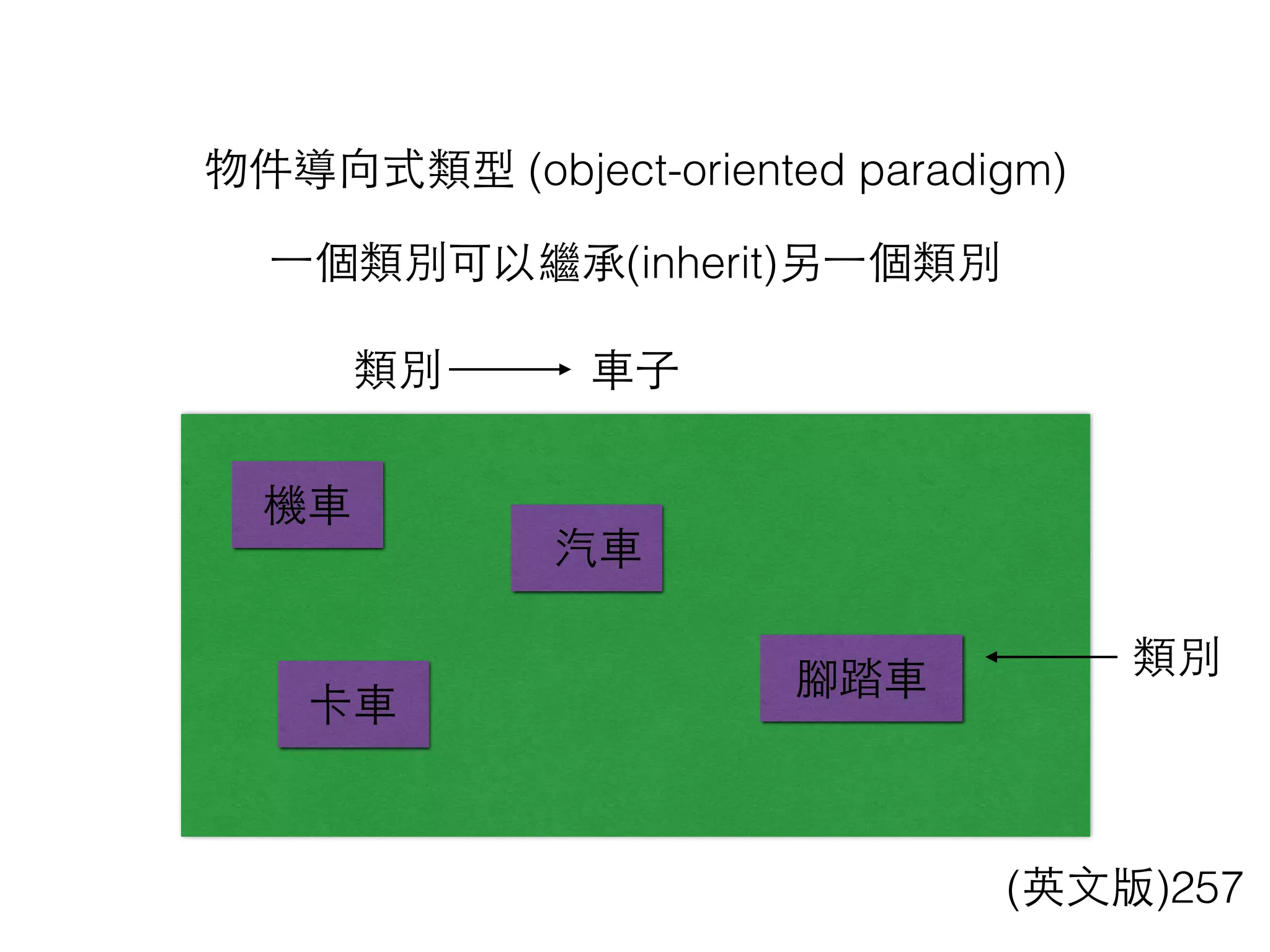 物件導向式類型 (object-oriented paradigm)

一個類別可以繼承(inherit)另一個類別

類別

車子

機車

汽車

卡車

腳踏車

類別

(英文版)257